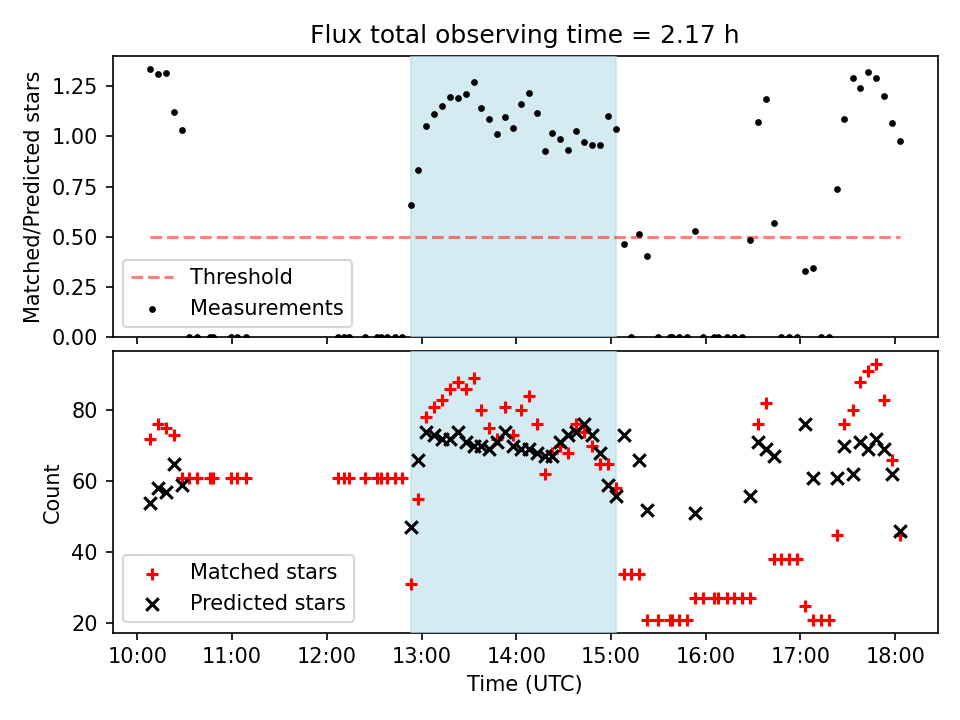 Flux total observing time = 2.17 h

Matched/Predicted stars

1.25
1.00
0.75
0.50
0.25
0.00

Threshold
Measurements

Count

80
60
40
20

Matched stars
Predicted stars

10:00
11:00
12:00
13:00
14:00
15:00
16:00
17:00
18:00

Time (UTC)